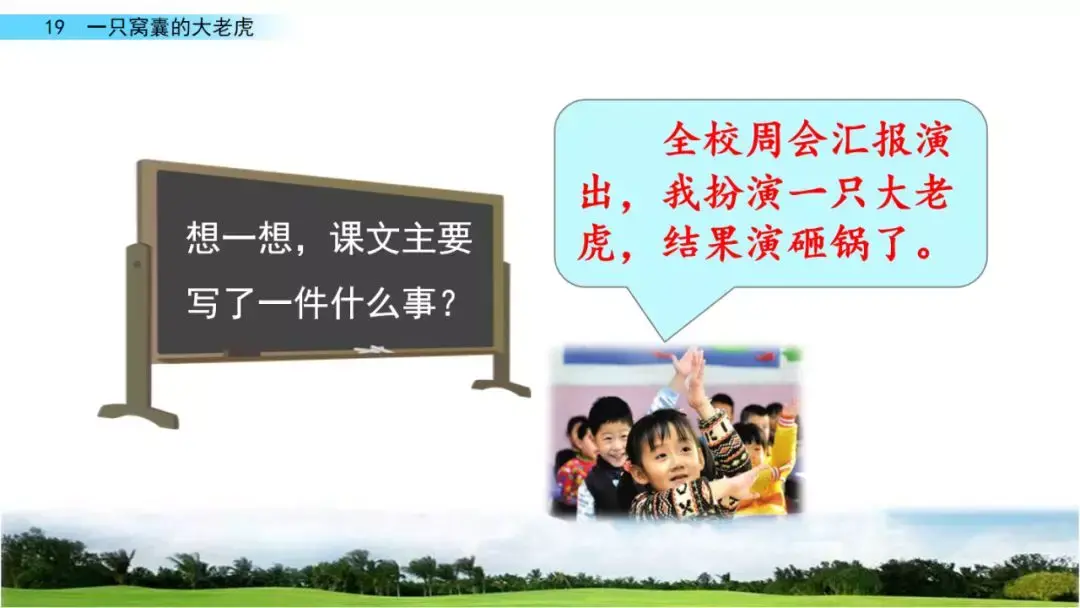 19 一只窝囊的大老虎

想一想，课文主要写了一件什么事？

全校周会汇报演出，我扮演一只大老虎，结果演砸锅了。